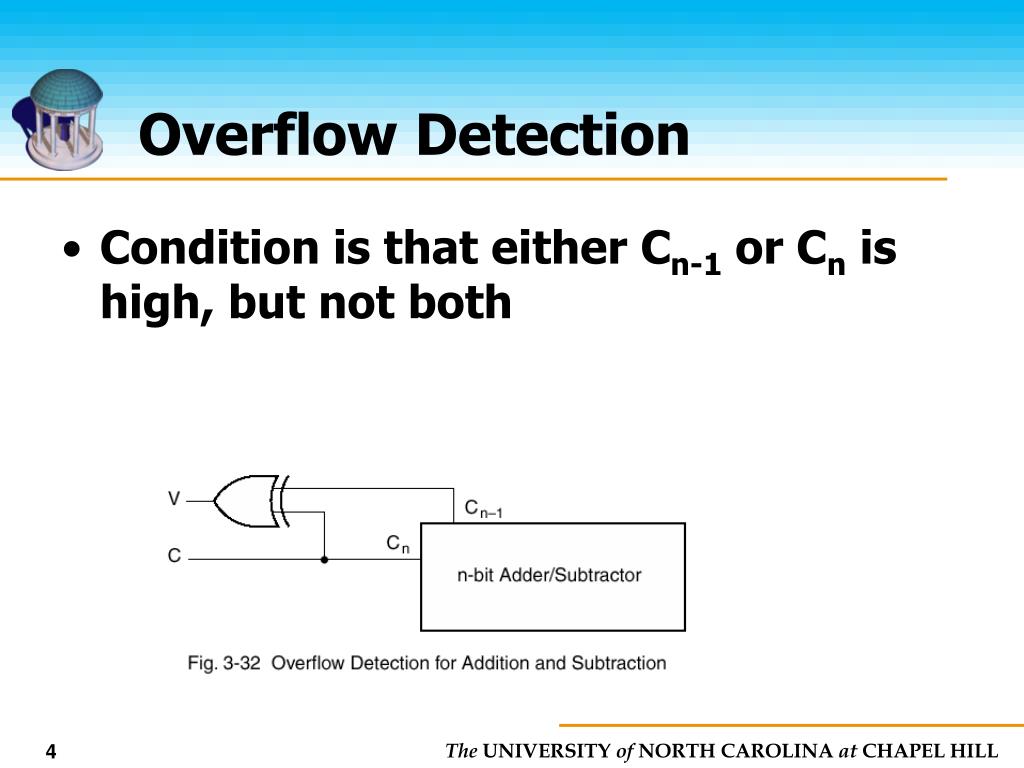 Overflow Detection

• Condition is that either $C_{n-1}$ or $C_n$ is high, but not both

V

C

$C_{n-1}$

$C_n$

n-bit Adder/Subtractor

Fig. 3-32 Overflow Detection for Addition and Subtraction

4

The UNIVERSITY of NORTH CAROLINA at CHAPEL HILL